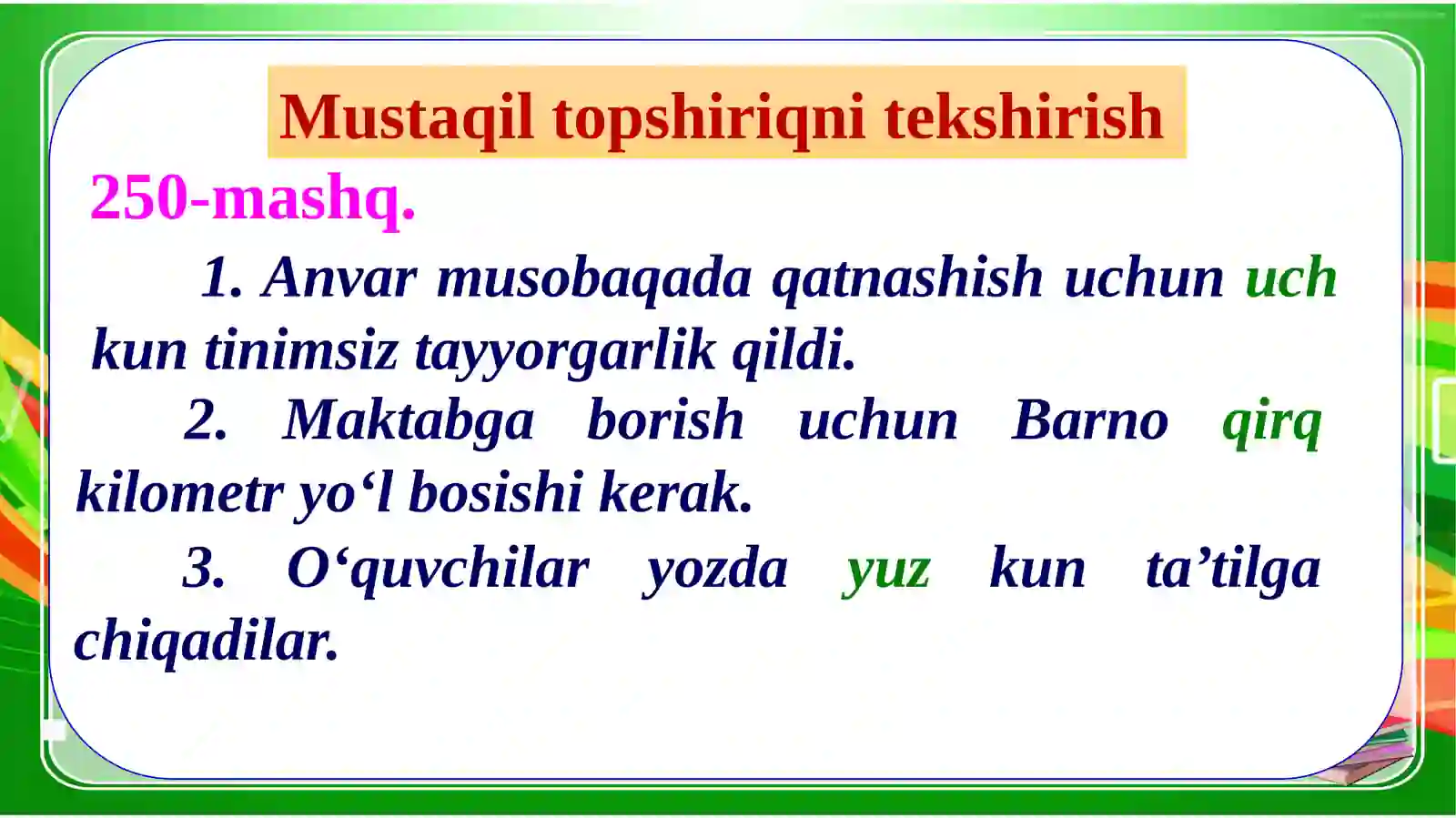 Mustaqil topshiriqni tekshirish

250-mashq.

1. Anvar musobaqada qatnashish uchun uch kun tinimsiz tayyorgarlik qildi.

2. Maktabga borish uchun Barno qirq kilometr yo‘l bosishi kerak.

3. O‘quvchilar yozda yuz kun ta’tilga chiqadilar.